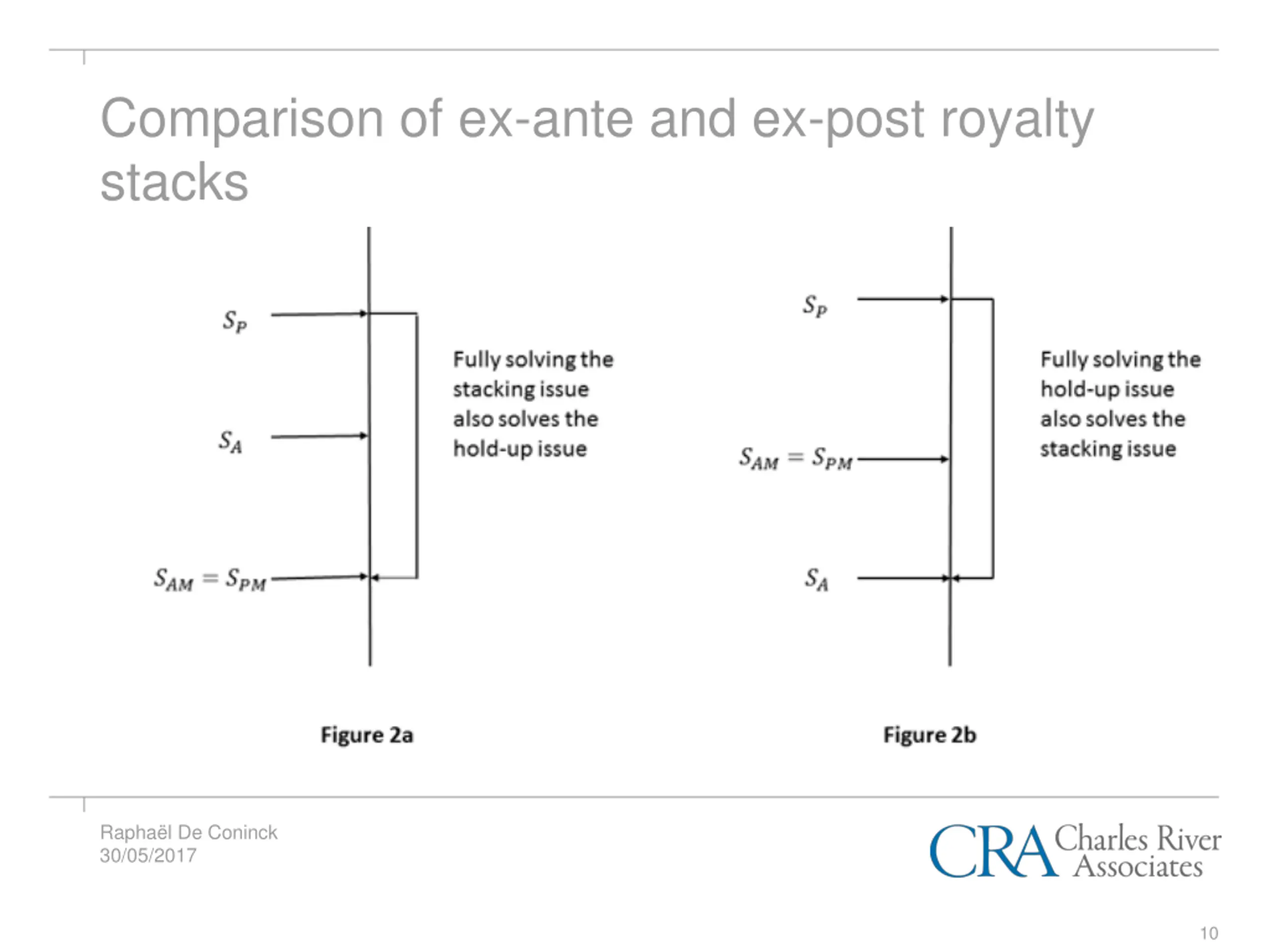 Comparison of ex-ante and ex-post royalty stacks

$S_P$

$S_A$

$S_{AM} = S_{PM}$

Fully solving the stacking issue also solves the hold-up issue

Figure 2a

$S_P$

$S_{AM} = S_{PM}$

$S_A$

Fully solving the hold-up issue also solves the stacking issue

Figure 2b

Raphaël De Coninck
30/05/2017

CRA Charles River Associates

10